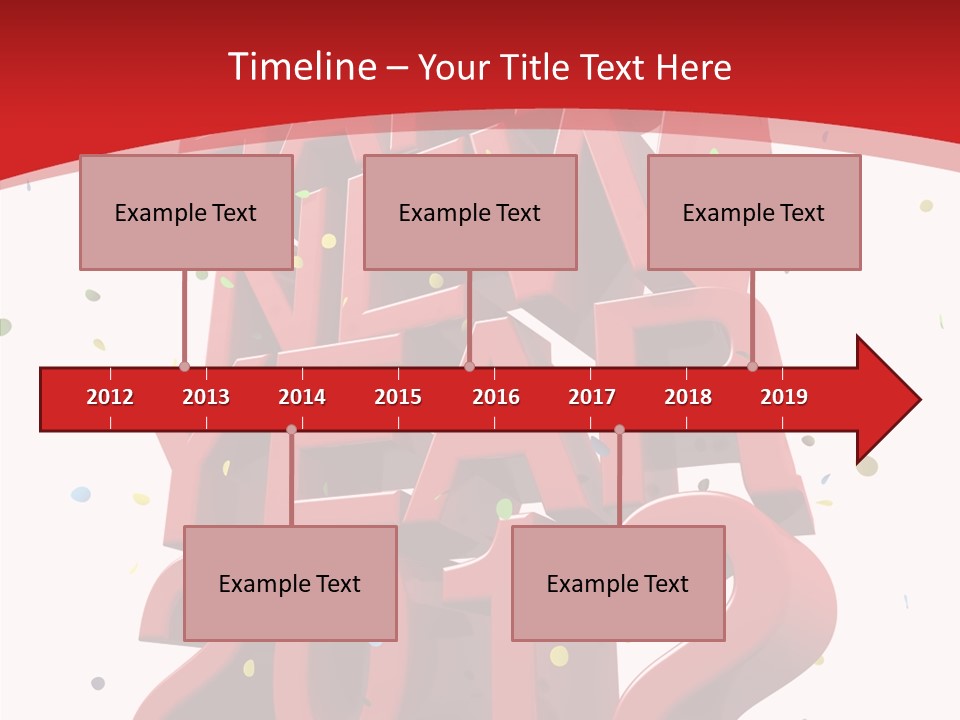 Timeline – Your Title Text Here

Example Text

Example Text

Example Text

2012 2013 2014 2015 2016 2017 2018 2019

Example Text

Example Text